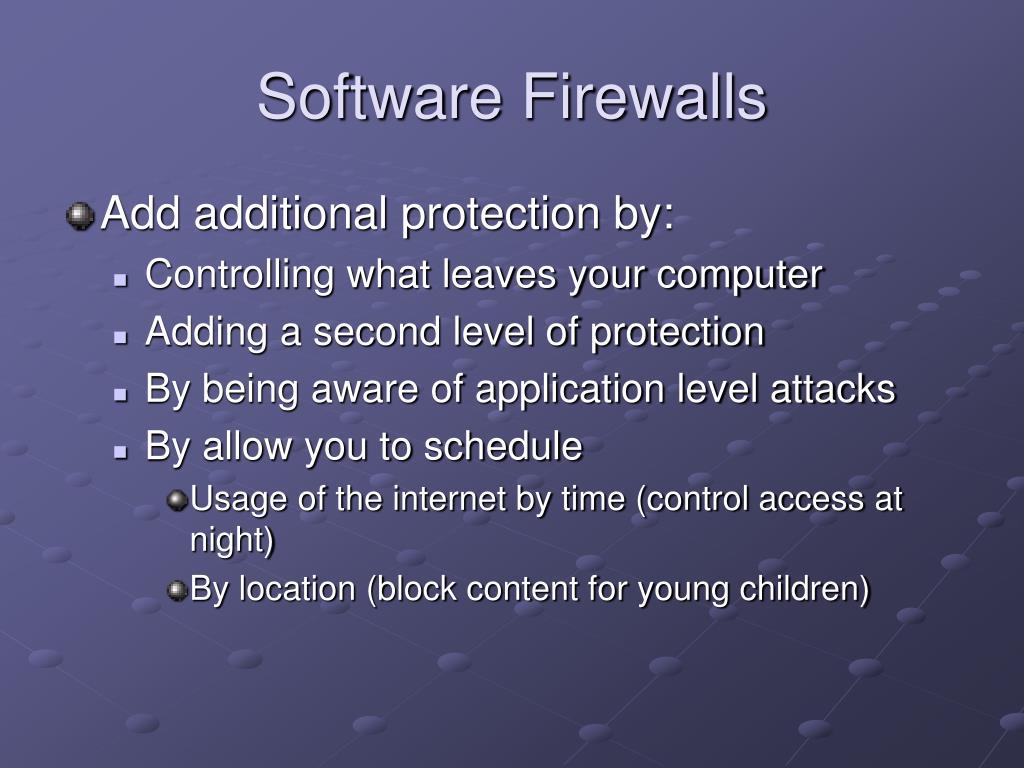 Software Firewalls

Add additional protection by:

Controlling what leaves your computer

Adding a second level of protection

By being aware of application level attacks

By allow you to schedule

Usage of the internet by time (control access at night)

By location (block content for young children)